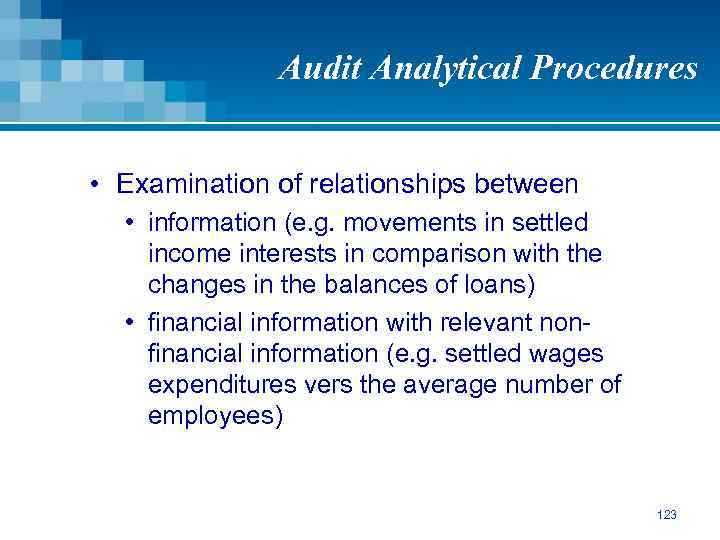 Audit Analytical Procedures

• Examination of relationships between
  • information (e.g. movements in settled income interests in comparison with the changes in the balances of loans)
  • financial information with relevant non-financial information (e.g. settled wages expenditures vers the average number of employees)

123